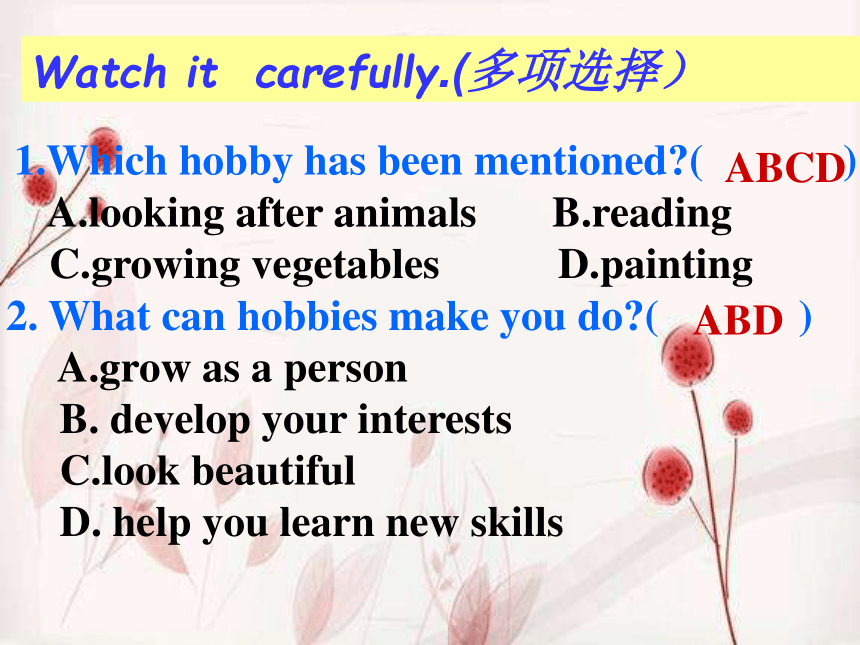 Watch it carefully.(多项选择）

1.Which hobby has been mentioned?( ABCD)
A.looking after animals B.reading
C.growing vegetables D.painting
2. What can hobbies make you do?( ABD )
A.grow as a person
B. develop your interests
C.look beautiful
D. help you learn new skills